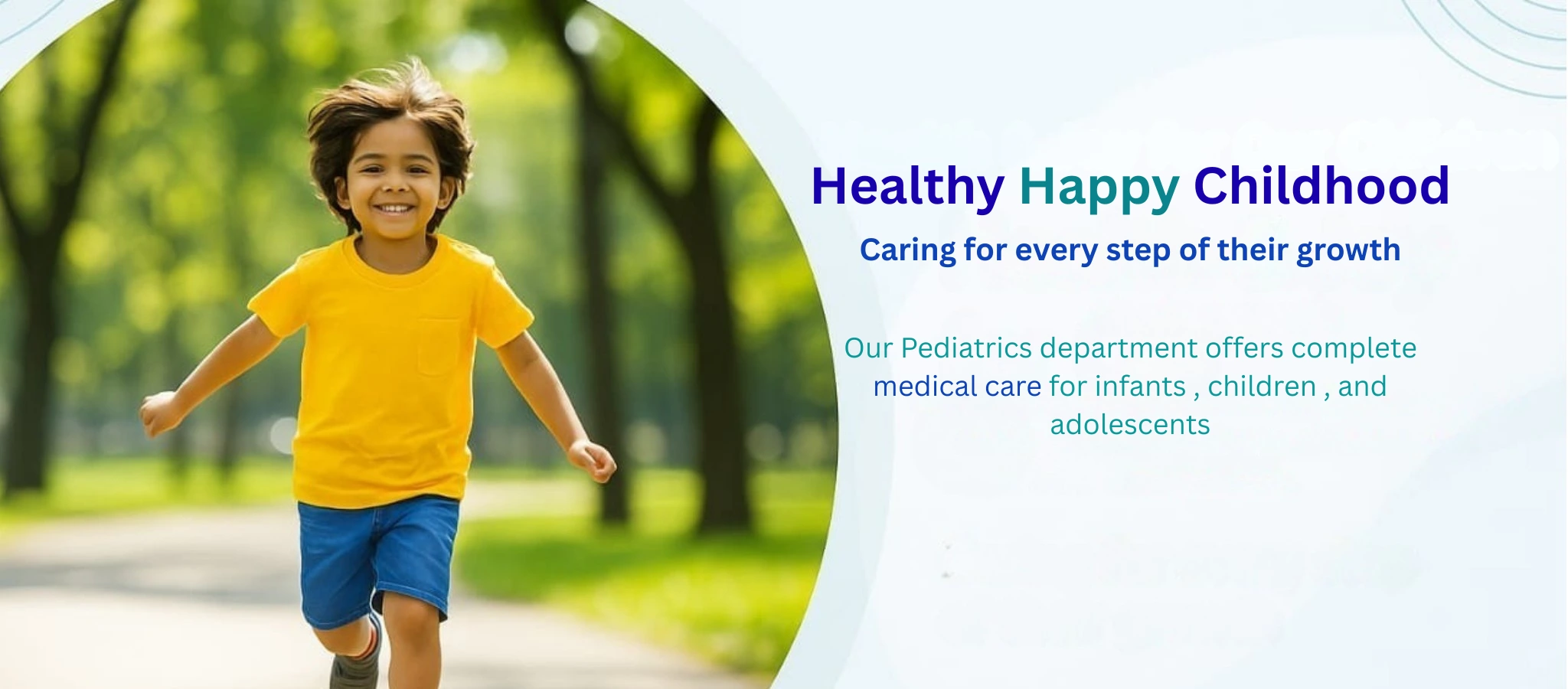 Healthy Happy Childhood

Caring for every step of their growth

Our Pediatrics department offers complete medical care for infants , children , and adolescents